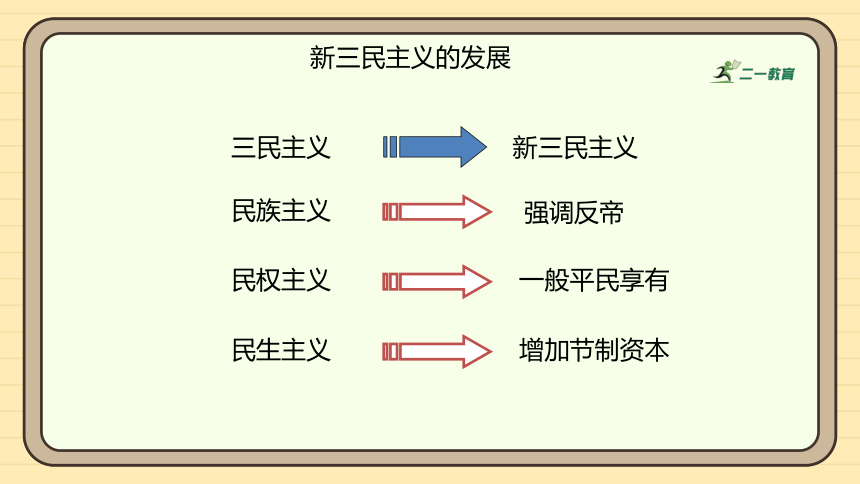 新三民主义的发展

二一教育

三民主义　新三民主义

民族主义　强调反帝

民权主义　一般平民享有

民生主义　增加节制资本